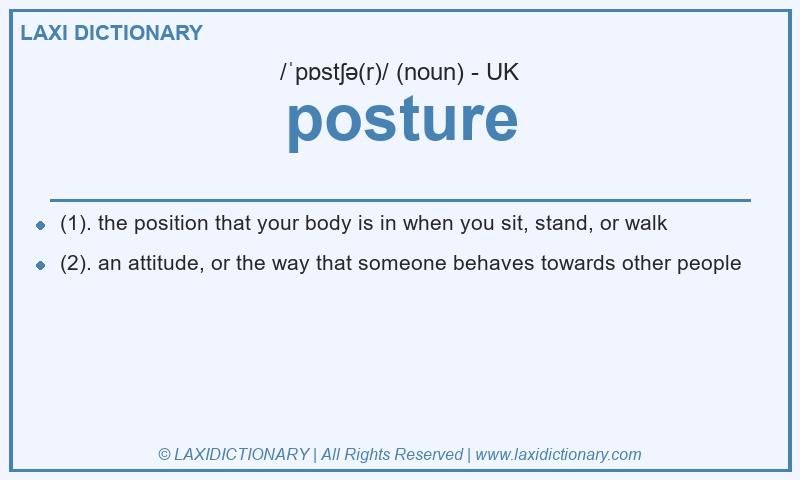 LAXI DICTIONARY

/ˈpɒstʃə(r)/ (noun) - UK

posture

- (1). the position that your body is in when you sit, stand, or walk
- (2). an attitude, or the way that someone behaves towards other people

© LAXIDICTIONARY | All Rights Reserved | www.laxidictionary.com